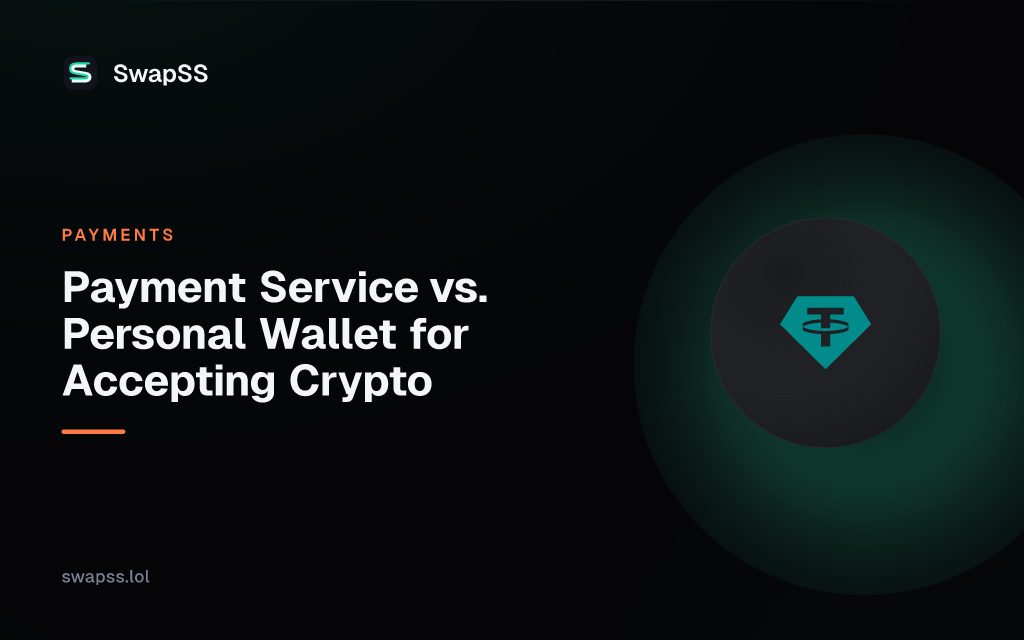 SwapSS

PAYMENTS

Payment Service vs. Personal Wallet for Accepting Crypto

swapss.lol